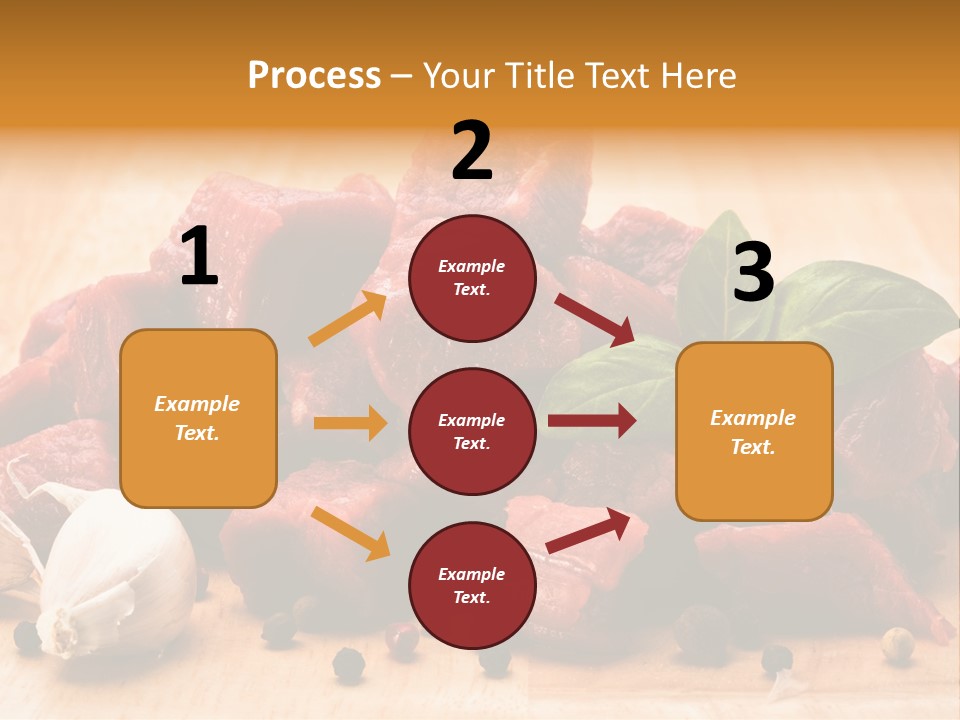 Process – Your Title Text Here

1

Example Text.

2

Example Text.

Example Text.

Example Text.

3

Example Text.